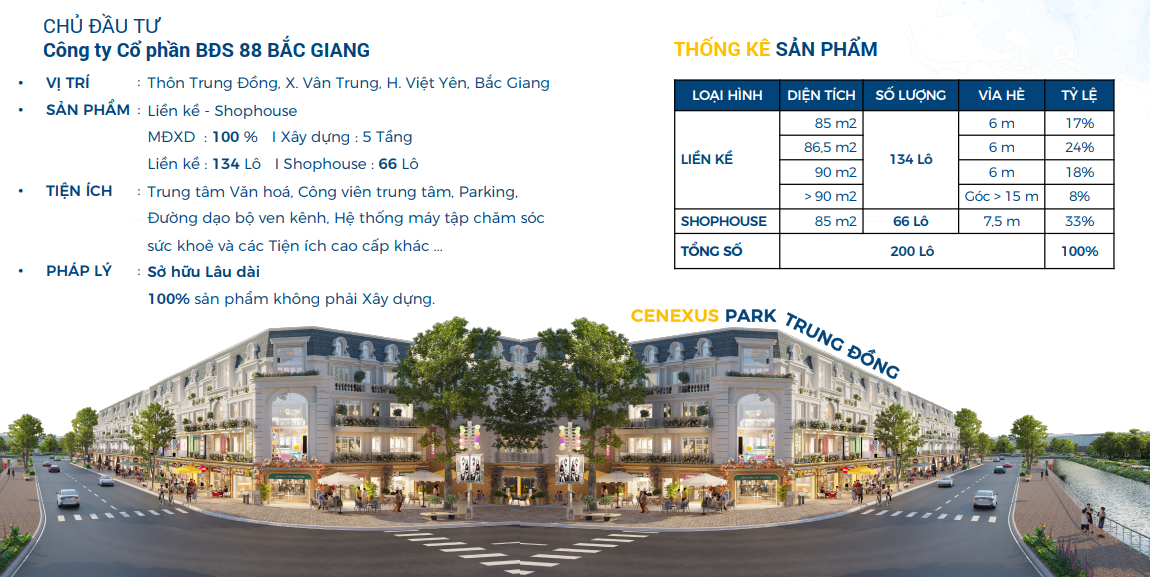 CHỦ ĐẦU TƯ
Công ty Cổ phần BĐS 88 BẮC GIANG

• VỊ TRÍ : Thôn Trung Đồng, X. Vân Trung, H. Việt Yên, Bắc Giang
• SẢN PHẨM : Liền kề - Shophouse
MĐXD : 100 % I Xây dựng : 5 Tầng
Liền kề : 134 Lô I Shophouse : 66 Lô
• TIỆN ÍCH : Trung tâm Văn hoá, Công viên trung tâm, Parking, Đường dạo bộ ven kênh, Hệ thống máy tập chăm sóc sức khoẻ và các Tiện ích cao cấp khác ...
• PHÁP LÝ : Sở hữu Lâu dài
100% sản phẩm không phải Xây dựng.

THỐNG KÊ SẢN PHẨM

| LOẠI HÌNH | DIỆN TÍCH | SỐ LƯỢNG | VỈA HÈ | TỶ LỆ |
|---|---|---|---|---|
| LIỀN KỀ | 85 m2 | 134 Lô | 6 m | 17% |
| | 86,5 m2 | | 6 m | 24% |
| | 90 m2 | | 6 m | 18% |
| | > 90 m2 | | Góc > 15 m | 8% |
| SHOPHOUSE | 85 m2 | 66 Lô | 7,5 m | 33% |
| TỔNG SỐ | 200 Lô | | | 100% |

CENEXUS PARK TRUNG ĐỒNG